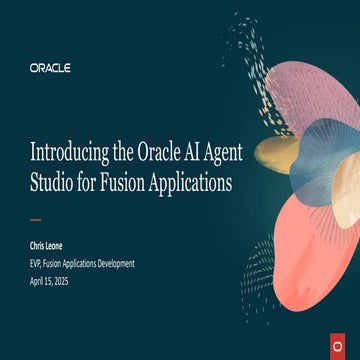 ORACLE

Introducing the Oracle AI Agent Studio for Fusion Applications

Chris Leone

EVP, Fusion Applications Development

April 15, 2025